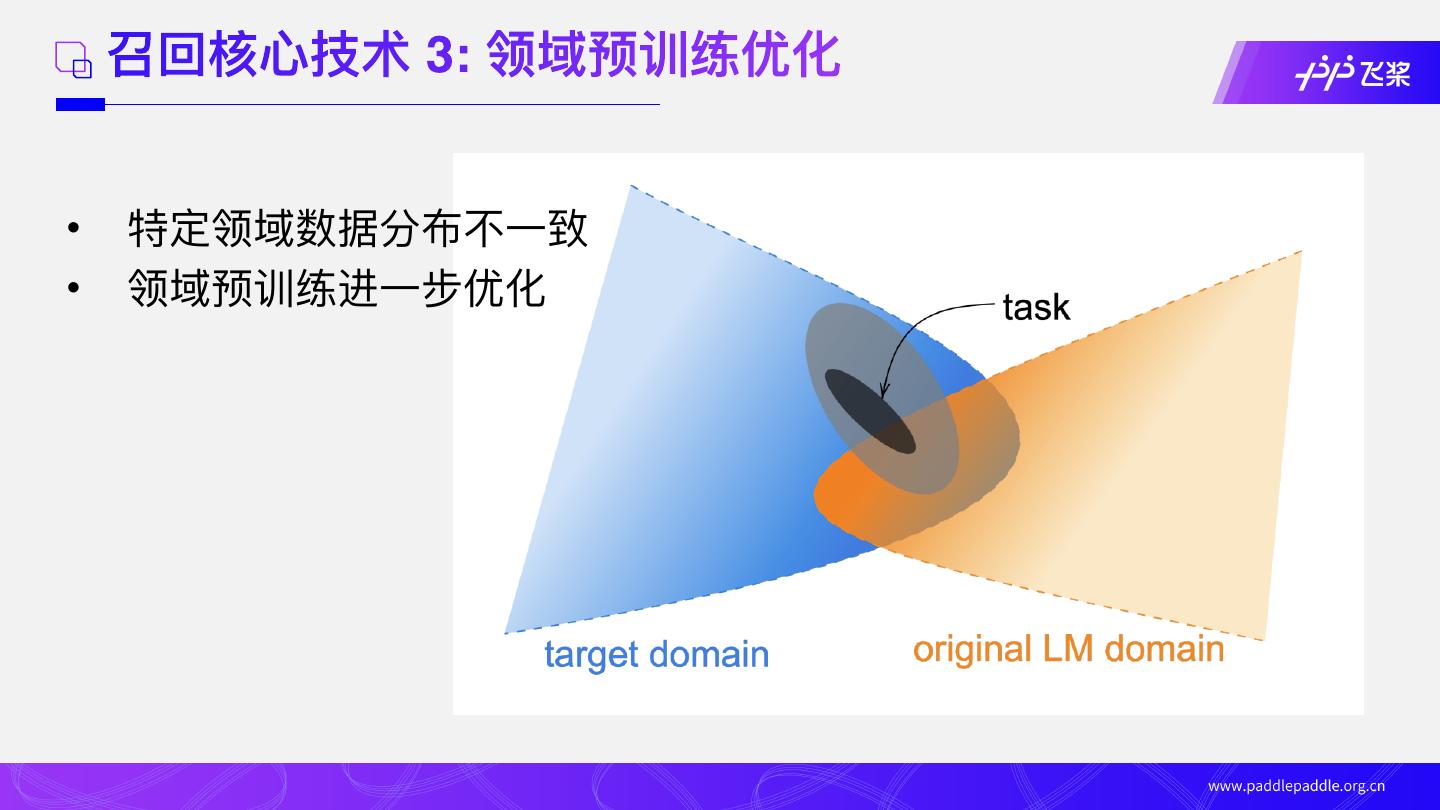 召回核心技术 3: 领域预训练优化

飞桨

• 特定领域数据分布不一致
• 领域预训练进一步优化

task

target domain

original LM domain

www.paddlepaddle.org.cn